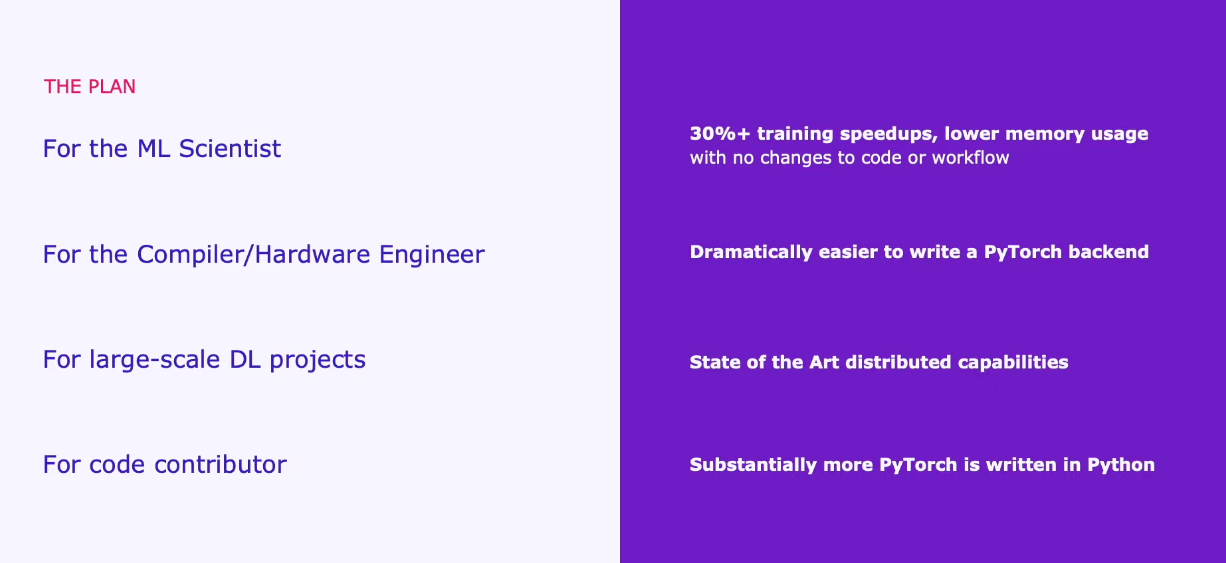 THE PLAN

For the ML Scientist

For the Compiler/Hardware Engineer

For large-scale DL projects

For code contributor

30%+ training speedups, lower memory usage
with no changes to code or workflow

Dramatically easier to write a PyTorch backend

State of the Art distributed capabilities

Substantially more PyTorch is written in Python